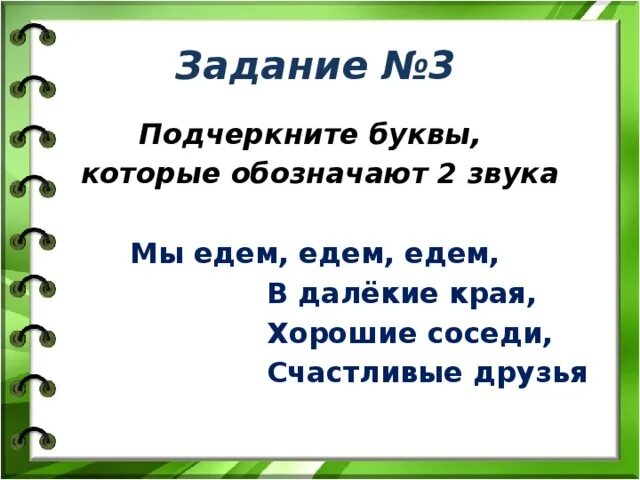 Задание №3

Подчеркните буквы, которые обозначают 2 звука

Мы едем, едем, едем,
В далёкие края,
Хорошие соседи,
Счастливые друзья